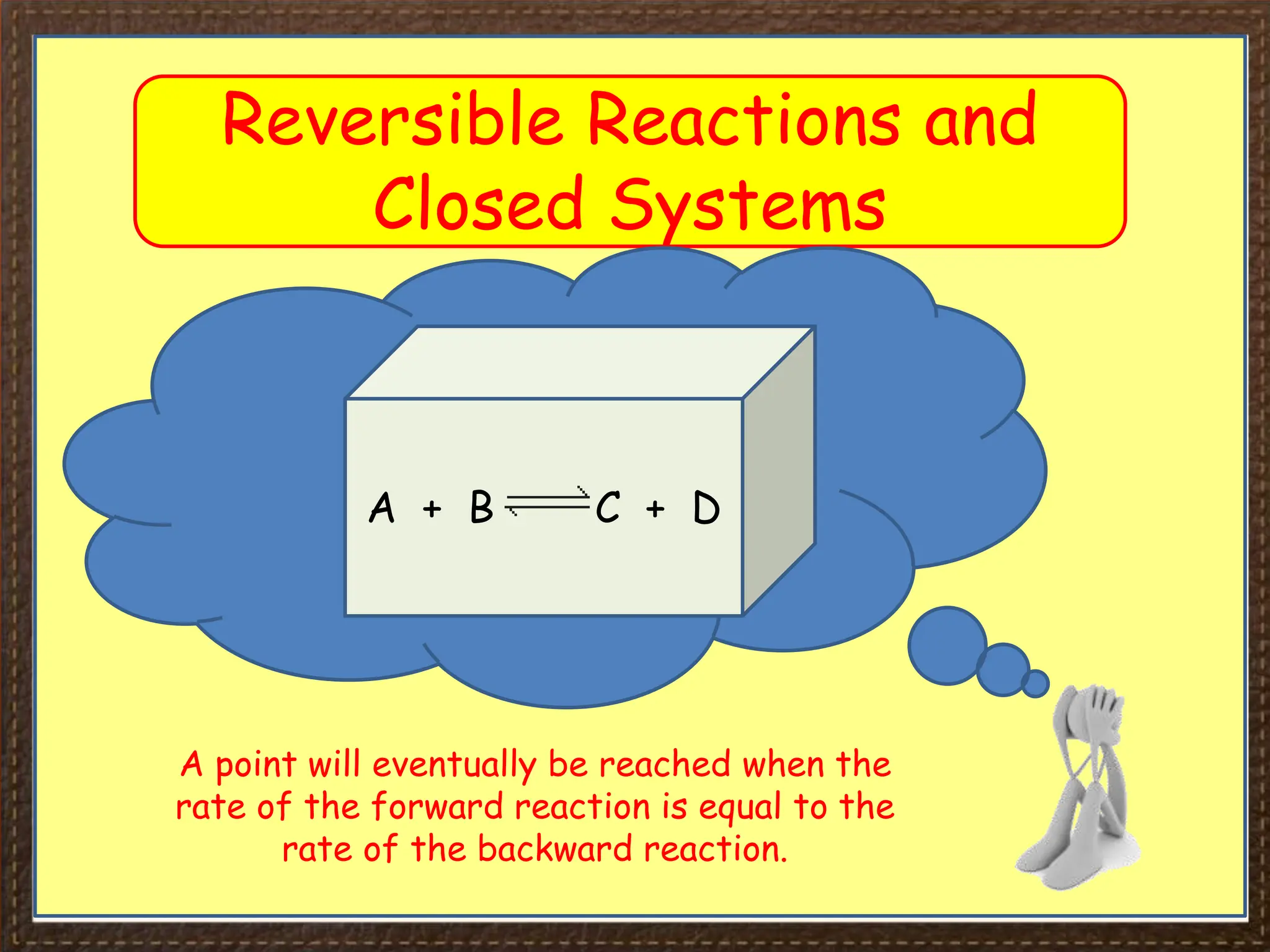 Reversible Reactions and Closed Systems

$A + B \rightleftharpoons C + D$

A point will eventually be reached when the rate of the forward reaction is equal to the rate of the backward reaction.